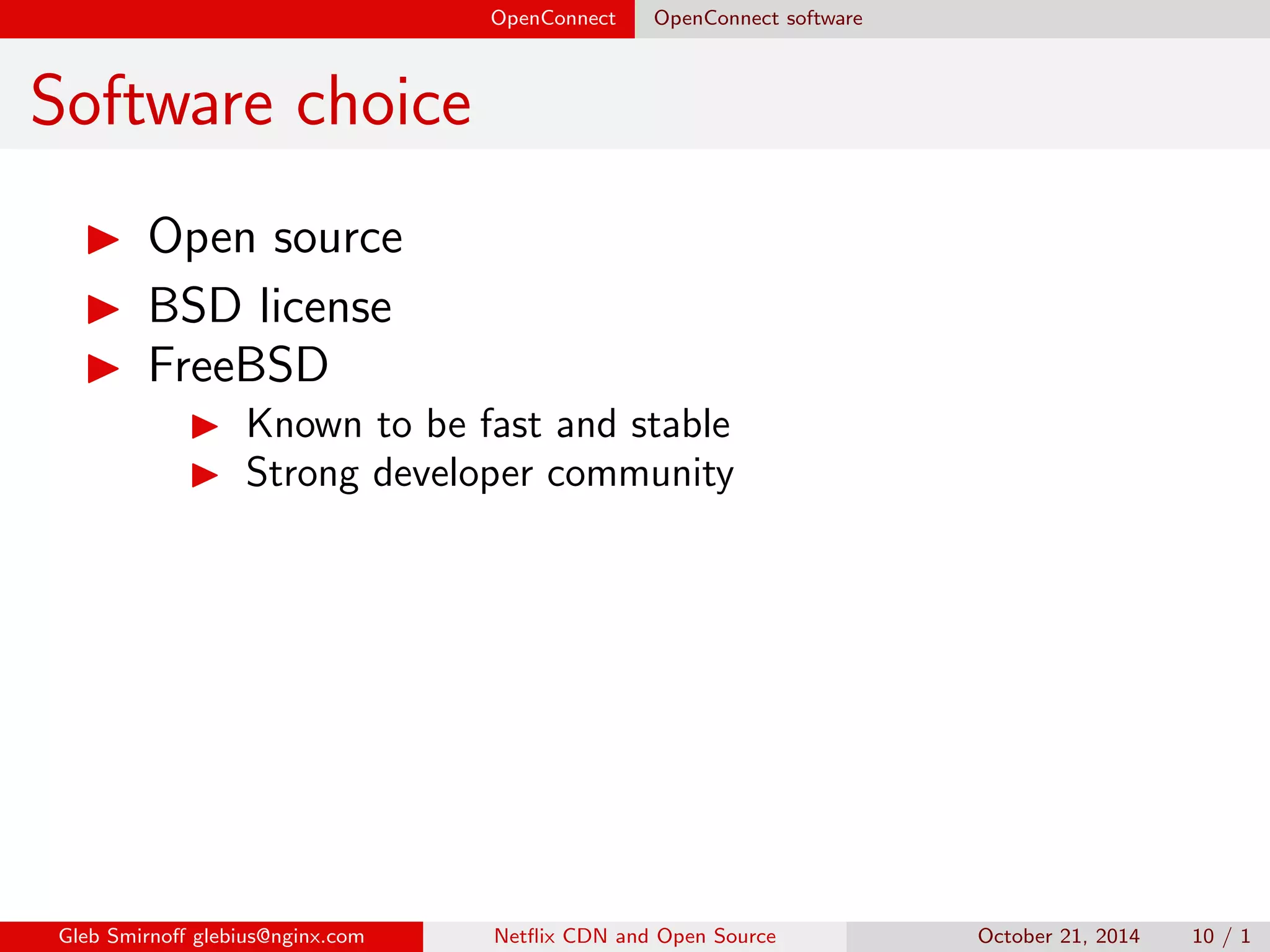 OpenConnect OpenConnect software

Software choice

▶ Open source
▶ BSD license
▶ FreeBSD
  ▶ Known to be fast and stable
  ▶ Strong developer community

Gleb Smirnoff glebius@nginx.com Netflix CDN and Open Source October 21, 2014 10 / 1